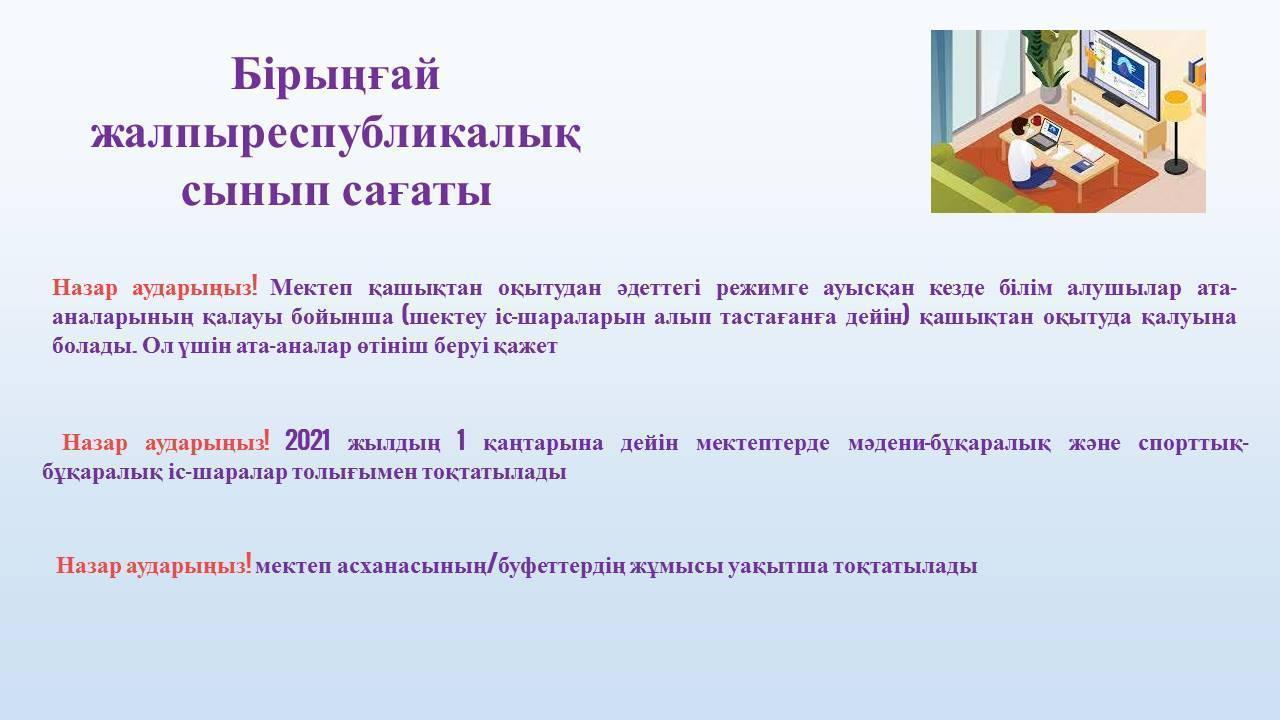 Бірыңғай жалпыреспубликалық сынып сағаты

Назар аударыңыз! Мектеп қашықтан оқытудан әдеттегі режимге ауысқан кезде білім алушылар ата-аналарының қалауы бойынша (шектеу іс-шараларын алып тастағанға дейін) қашықтан оқытуда қалуына болады. Ол үшін ата-аналар өтініш беруі қажет

Назар аударыңыз! 2021 жылдың 1 қаңтарына дейін мектептерде мәдени-бұқаралық және спорттық-бұқаралық іс-шаралар толығымен тоқтатылады

Назар аударыңыз! мектеп асханасының/буфеттердің жұмысы уақытша тоқтатылады